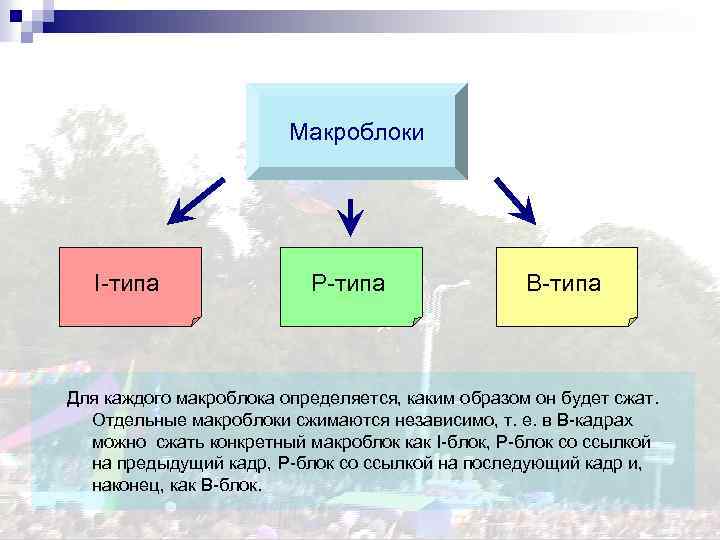 Макроблоки

I-типа

P-типа

B-типа

Для каждого макроблока определяется, каким образом он будет сжат. Отдельные макроблоки сжимаются независимо, т. е. в B-кадрах можно сжать конкретный макроблок как I-блок, P-блок со ссылкой на предыдущий кадр, P-блок со ссылкой на последующий кадр и, наконец, как B-блок.